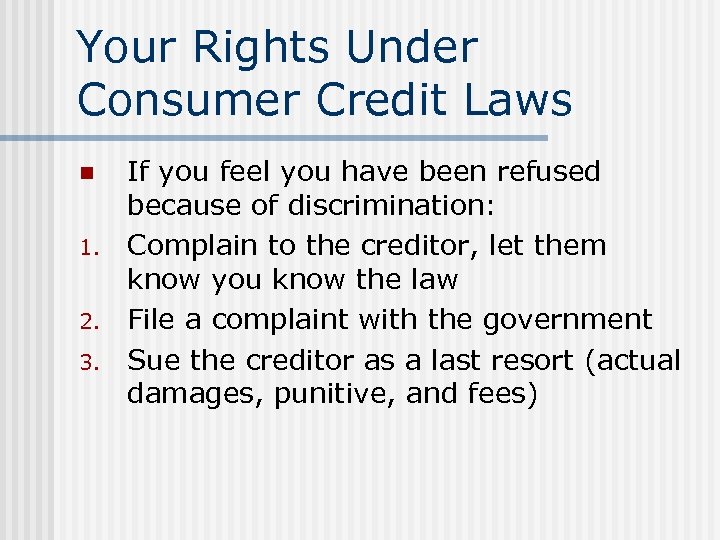 Your Rights Under Consumer Credit Laws

- If you feel you have been refused because of discrimination:

1. Complain to the creditor, let them know you know the law
2. File a complaint with the government
3. Sue the creditor as a last resort (actual damages, punitive, and fees)